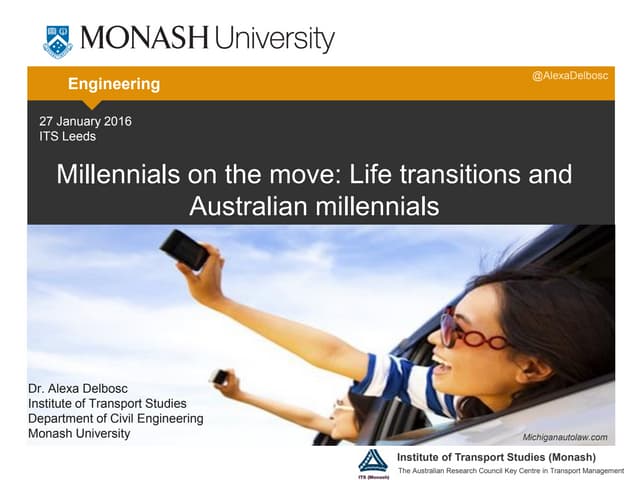 MONASH University

Engineering

@AlexaDelbosc

27 January 2016
ITS Leeds

Millennials on the move: Life transitions and Australian millennials

Dr. Alexa Delbosc
Institute of Transport Studies
Department of Civil Engineering
Monash University

Michiganautolaw.com

ITS (Monash)

Institute of Transport Studies (Monash)
The Australian Research Council Key Centre in Transport Management